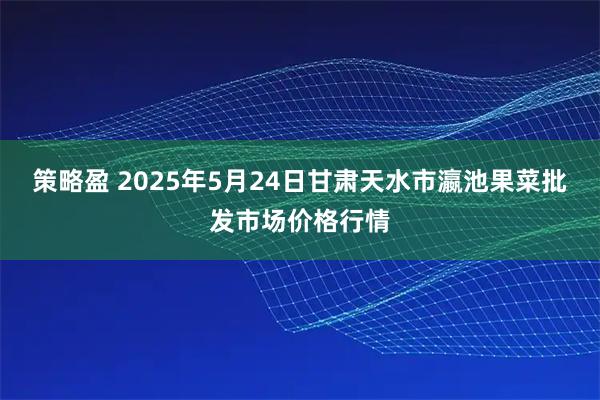 策略盈 2025年5月24日甘肃天水市瀛池果菜批发市场价格行情